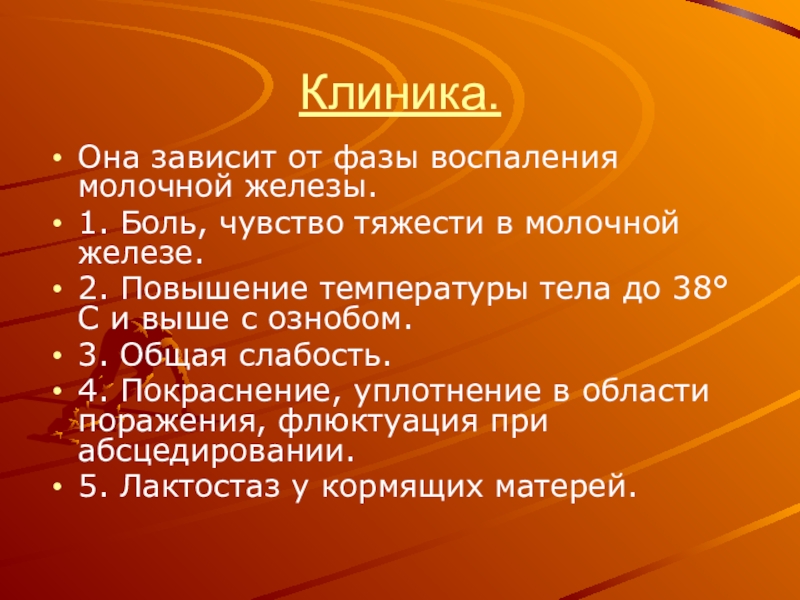 Клиника.

• Она зависит от фазы воспаления молочной железы.
• 1. Боль, чувство тяжести в молочной железе.
• 2. Повышение температуры тела до 38° С и выше с ознобом.
• 3. Общая слабость.
• 4. Покраснение, уплотнение в области поражения, флюктуация при абсцедировании.
• 5. Лактостаз у кормящих матерей.